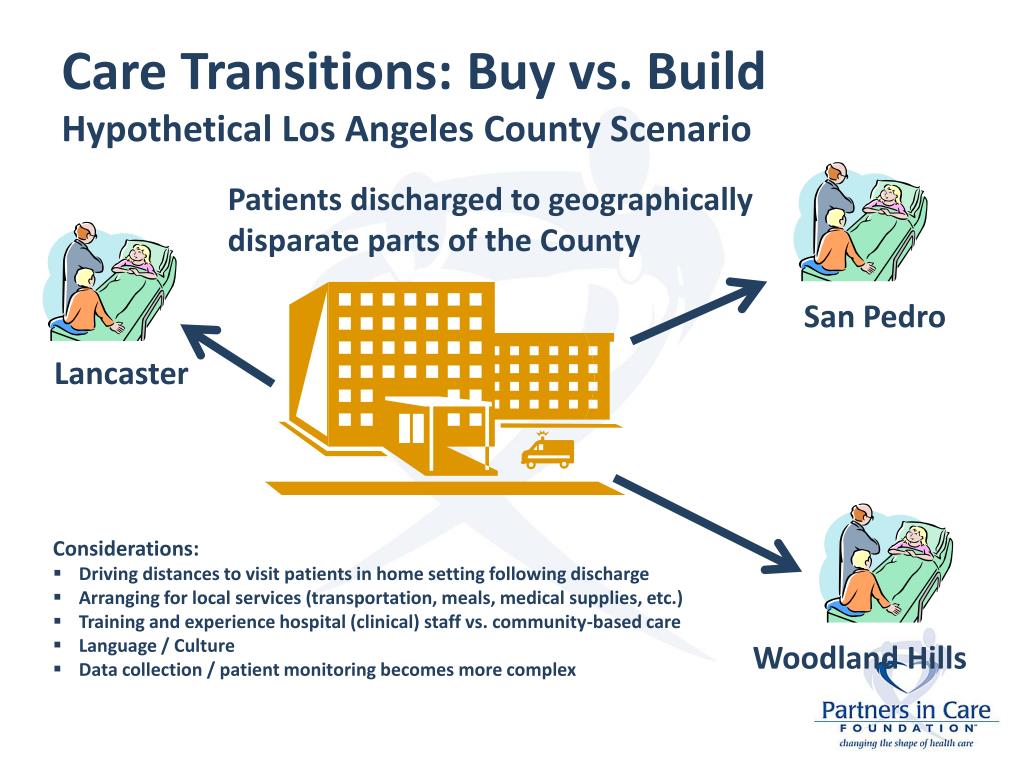 Care Transitions: Buy vs. Build
Hypothetical Los Angeles County Scenario

Patients discharged to geographically disparate parts of the County

Lancaster

San Pedro

Woodland Hills

Considerations:
▪ Driving distances to visit patients in home setting following discharge
▪ Arranging for local services (transportation, meals, medical supplies, etc.)
▪ Training and experience hospital (clinical) staff vs. community-based care
▪ Language / Culture
▪ Data collection / patient monitoring becomes more complex

Partners in Care
FOUNDATION
changing the shape of health care